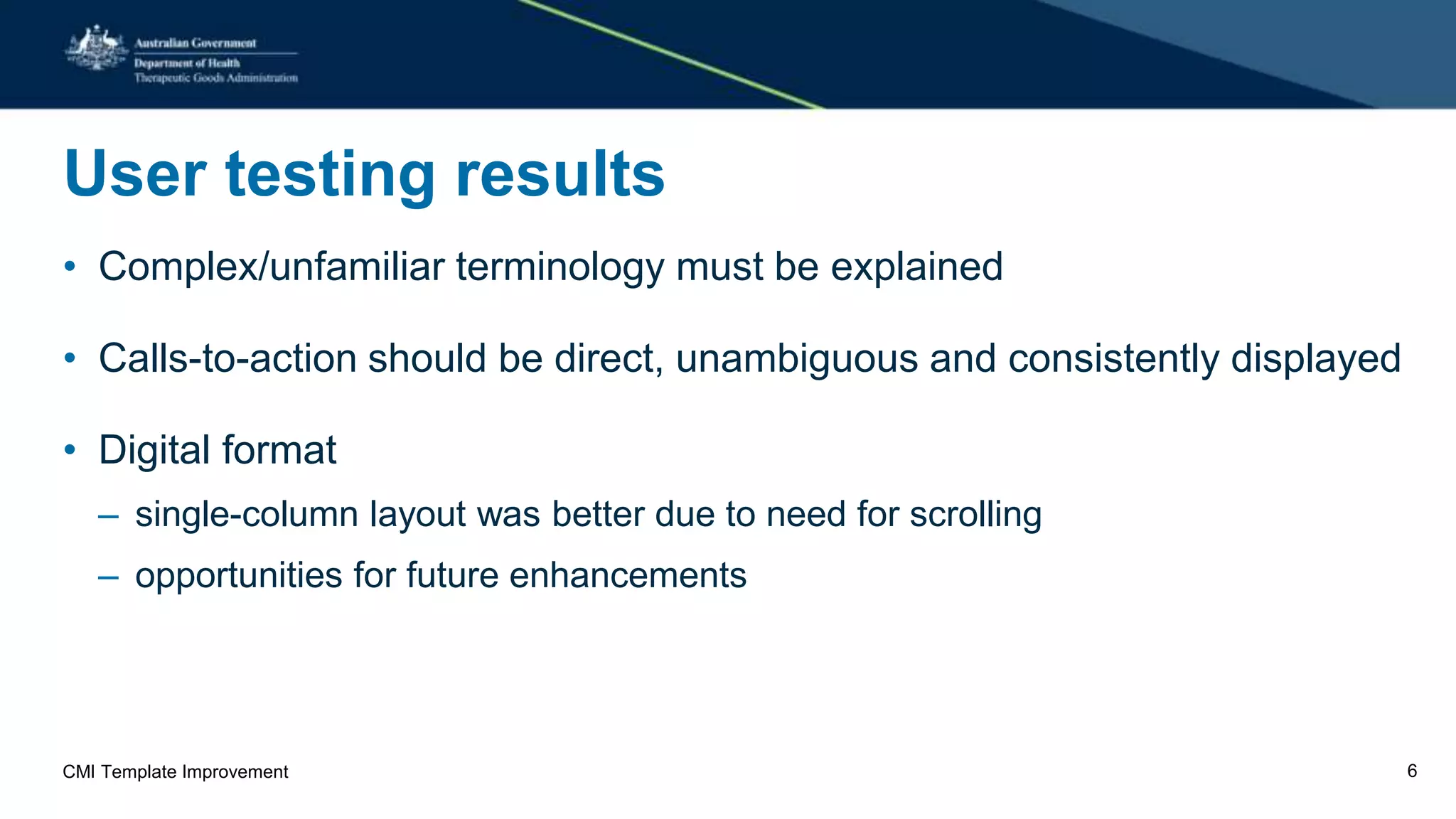 Australian Government
Department of Health
Therapeutic Goods Administration

User testing results

• Complex/unfamiliar terminology must be explained

• Calls-to-action should be direct, unambiguous and consistently displayed

• Digital format
– single-column layout was better due to need for scrolling
– opportunities for future enhancements

CMI Template Improvement

6